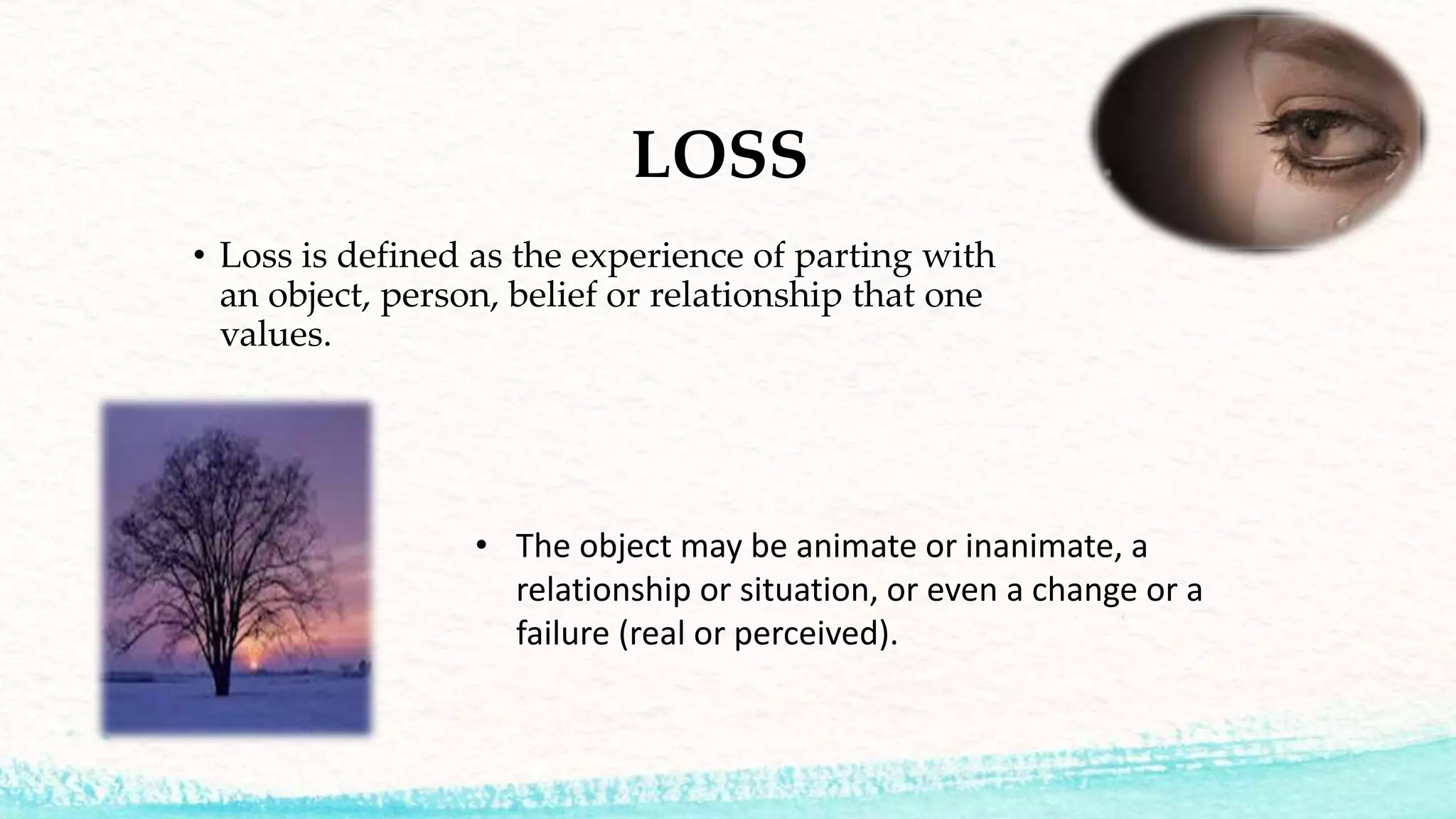 LOSS

• Loss is defined as the experience of parting with an object, person, belief or relationship that one values.

• The object may be animate or inanimate, a relationship or situation, or even a change or a failure (real or perceived).